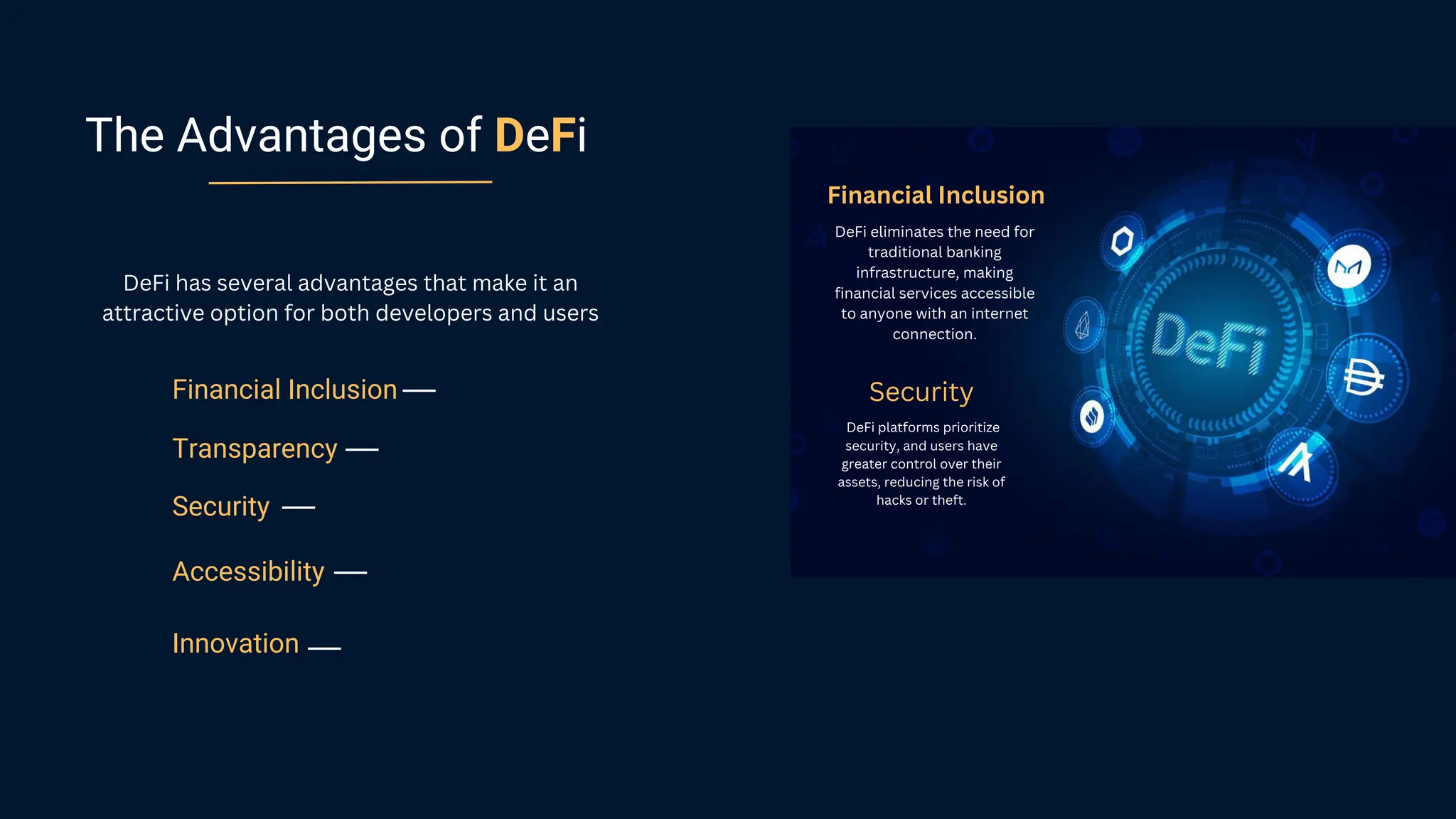 The Advantages of DeFi

DeFi has several advantages that make it an attractive option for both developers and users

Financial Inclusion —

Transparency —

Security —

Accessibility —

Innovation —

Financial Inclusion

DeFi eliminates the need for traditional banking infrastructure, making financial services accessible to anyone with an internet connection.

Security

DeFi platforms prioritize security, and users have greater control over their assets, reducing the risk of hacks or theft.

DeFi